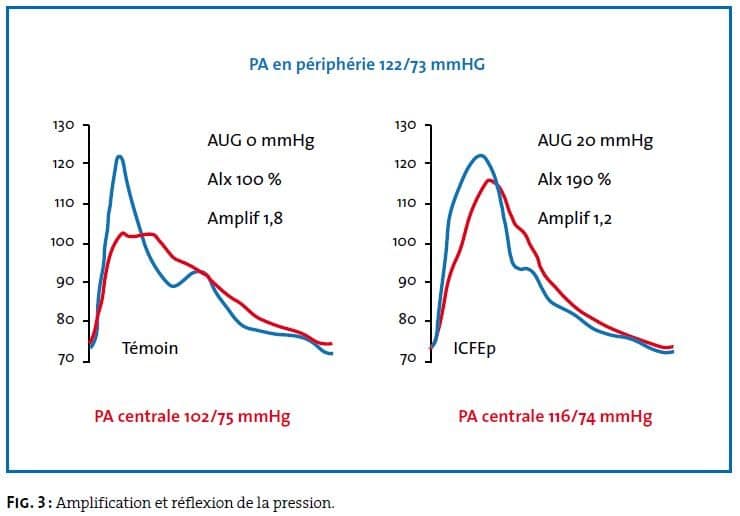 PA en périphérie 122/73 mmHG

130
120
110
100
90
80
70

AUG 0 mmHg
AIx 100 %
Amplif 1,8

Témoin

PA centrale 102/75 mmHg

130
120
110
100
90
80
70

AUG 20 mmHg
AIx 190 %
Amplif 1,2

ICFEp

PA centrale 116/74 mmHg

FIG. 3 : Amplification et réflexion de la pression.